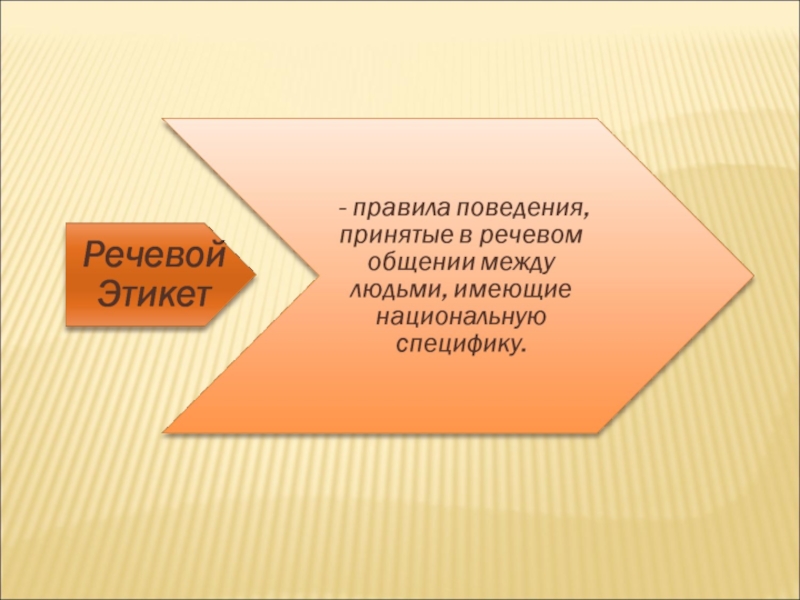 Речевой Этикет

- правила поведения, принятые в речевом общении между людьми, имеющие национальную специфику.